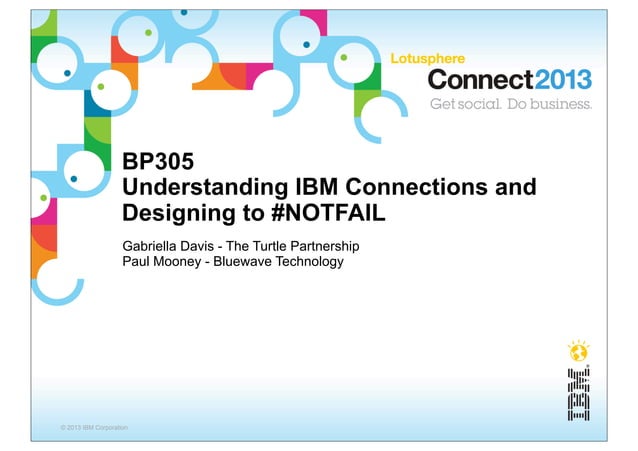 Lotusphere
Connect2013
Get social. Do business.

BP305
Understanding IBM Connections and Designing to #NOTFAIL

Gabriella Davis - The Turtle Partnership
Paul Mooney - Bluewave Technology

IBM

© 2013 IBM Corporation